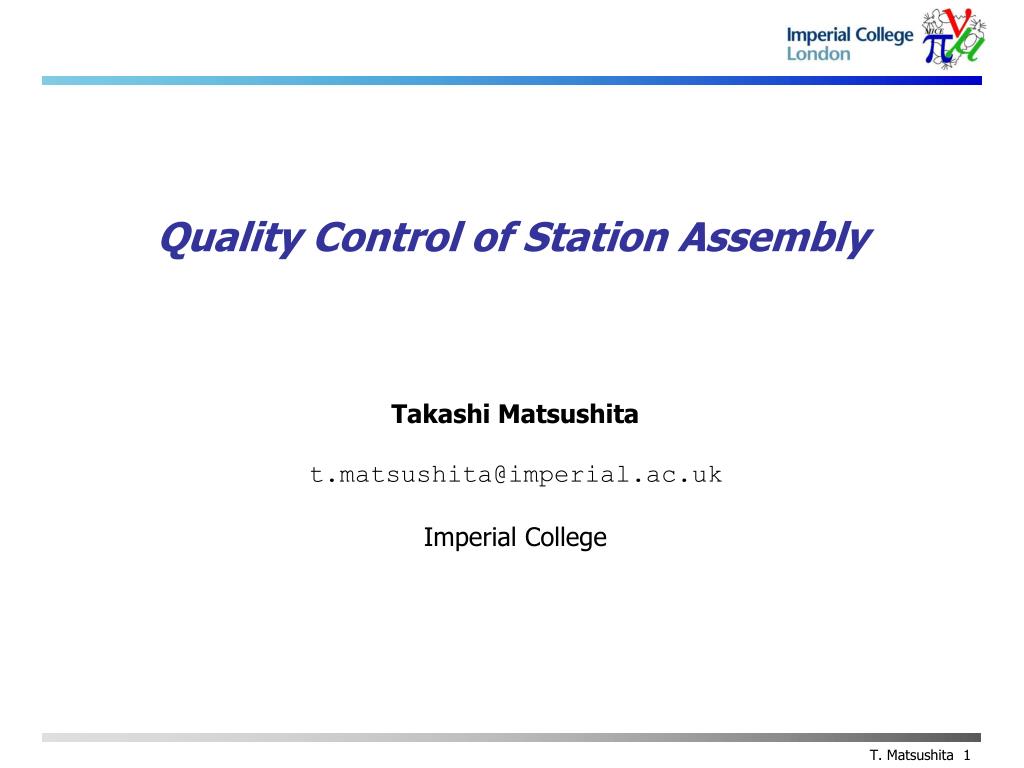 Imperial College London

Quality Control of Station Assembly

Takashi Matsushita

t.matsushita@imperial.ac.uk

Imperial College

T. Matsushita 1